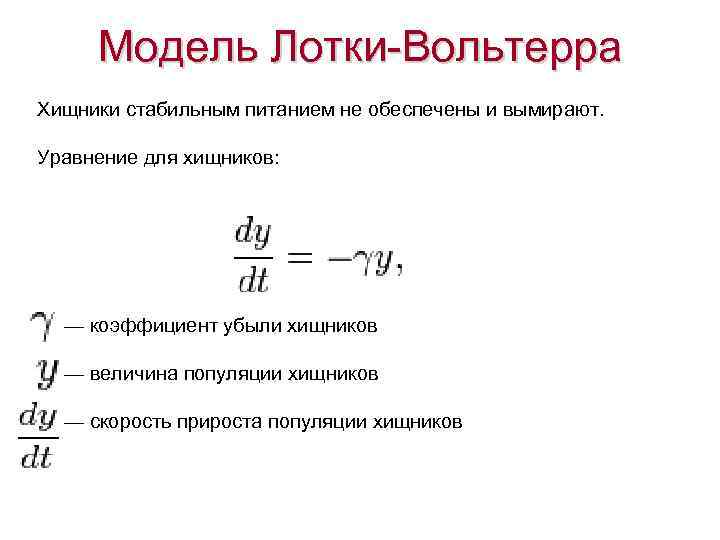 Модель Лотки-Вольтерра

Хищники стабильным питанием не обеспечены и вымирают.

Уравнение для хищников:

$\frac{dy}{dt} = -\gamma y,$

$\gamma$ — коэффициент убыли хищников

$y$ — величина популяции хищников

$\frac{dy}{dt}$ — скорость прироста популяции хищников